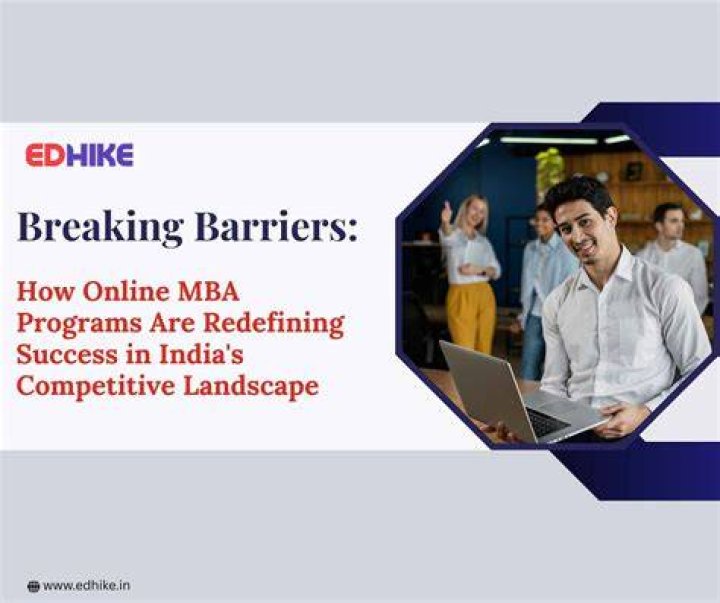 EDHIKE

Breaking Barriers:

How Online MBA Programs Are Redefining Success in India's Competitive Landscape

www.edhike.in